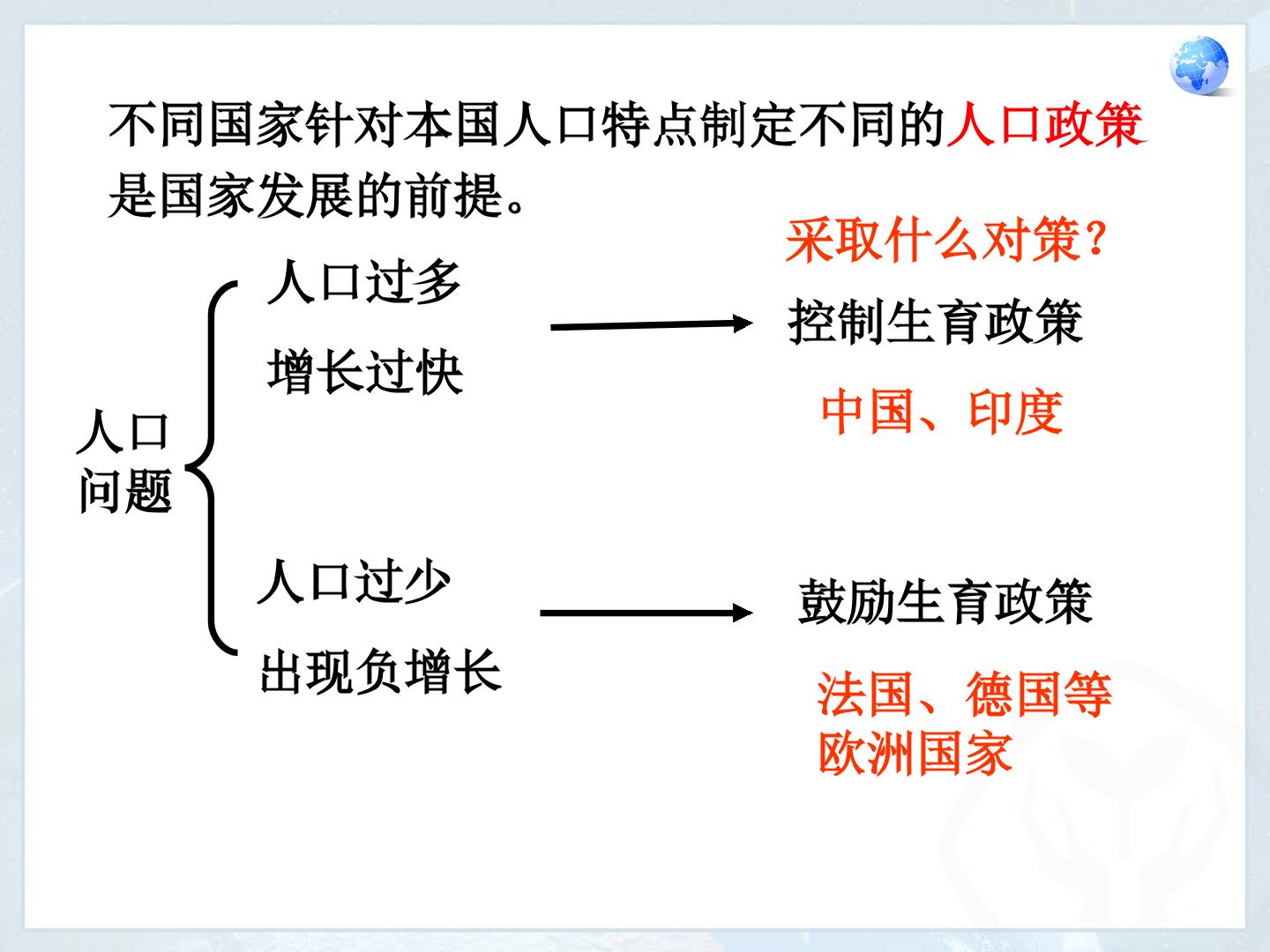 不同国家针对本国人口特点制定不同的人口政策是国家发展的前提。

采取什么对策?

人口问题

人口过多
增长过快

控制生育政策

中国、印度

人口过少
出现负增长

鼓励生育政策

法国、德国等欧洲国家